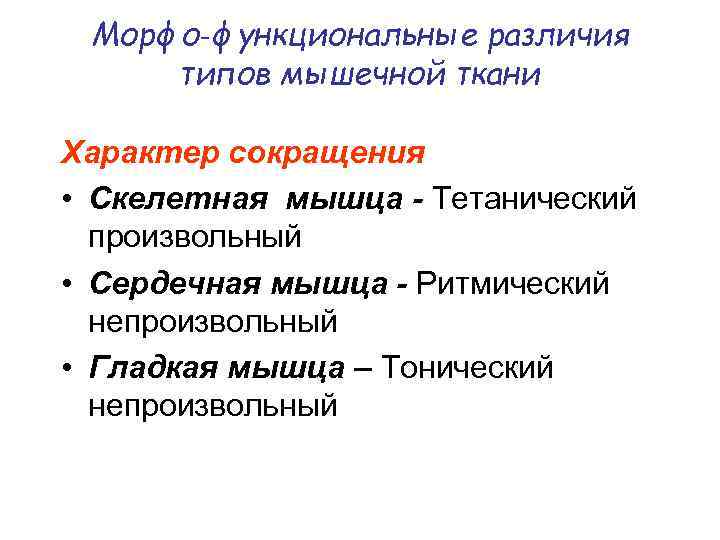 Морфо-функциональные различия типов мышечной ткани

Характер сокращения

• Скелетная мышца - Тетанический произвольный
• Сердечная мышца - Ритмический непроизвольный
• Гладкая мышца – Тонический непроизвольный